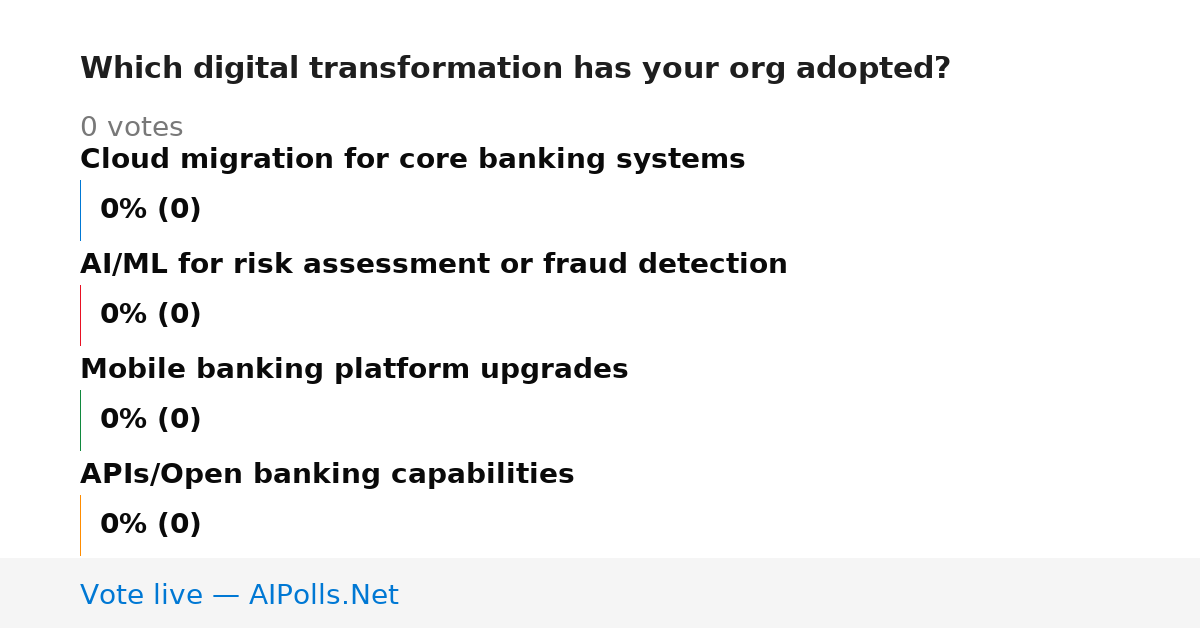 Which digital transformation has your org adopted?

0 votes

Cloud migration for core banking systems

0% (0)

AI/ML for risk assessment or fraud detection

0% (0)

Mobile banking platform upgrades

0% (0)

APIs/Open banking capabilities

0% (0)

Vote live — AIPolls.Net